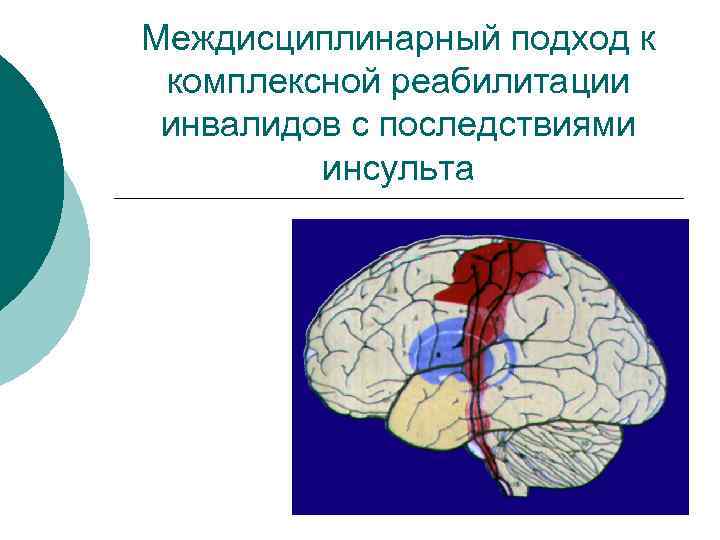 Междисциплинарный подход к комплексной реабилитации инвалидов с последствиями инсульта